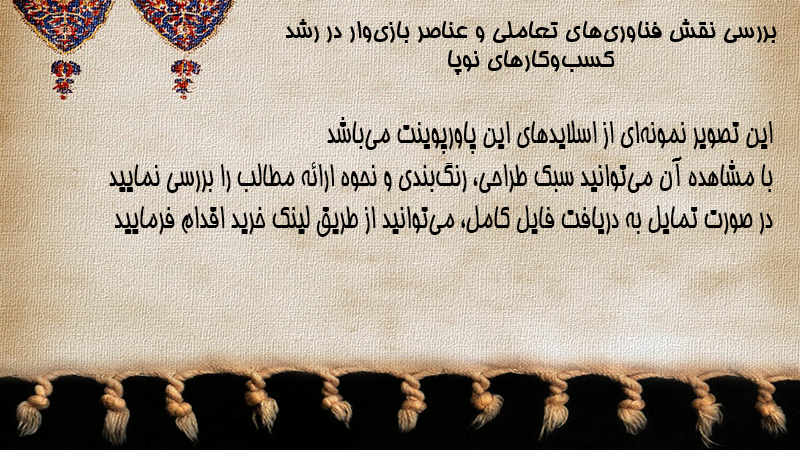 بررسی نقش فناوری‌های تعاملی و عناصر بازی‌وار در رشد کسب‌وکارهای نوپا

این تصویر نمونه‌ای از اسلایدهای این پاورپوینت می‌باشد
با مشاهده آن می‌توانید سبک طراحی، رنگ‌بندی و نحوه ارائه مطالب را بررسی نمایید
در صورت تمایل به دریافت فایل کامل، می‌توانید از طریق لینک خرید اقدام فرمایید